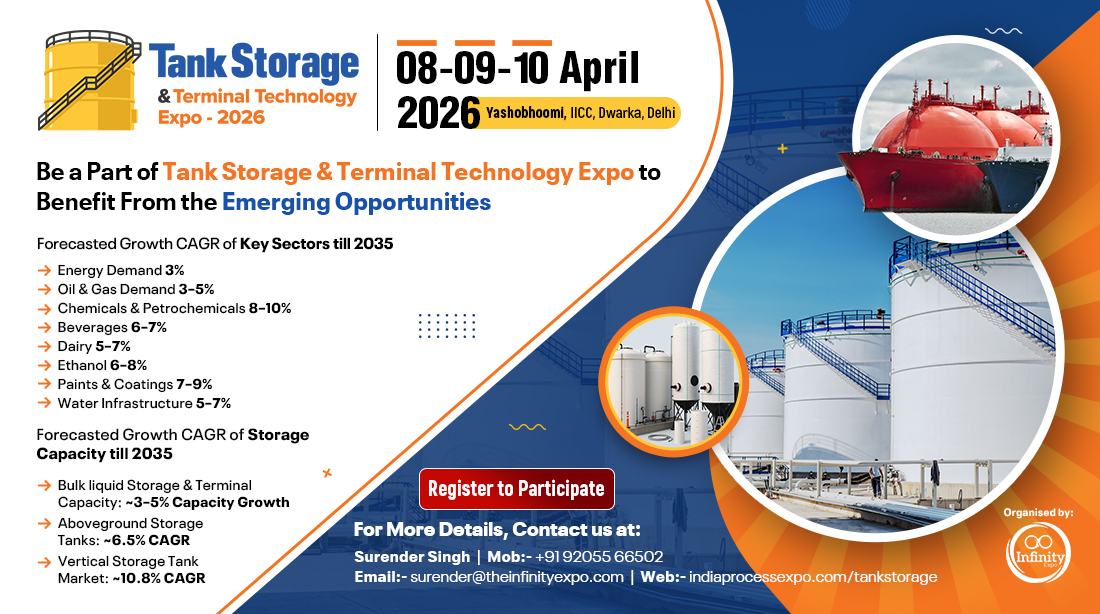 Tank Storage
& Terminal Technology Expo - 2026

08-09-10 April 2026 Yashobhoomi, IICC, Dwarka, Delhi

Be a Part of Tank Storage & Terminal Technology Expo to Benefit From the Emerging Opportunities

Forecasted Growth CAGR of Key Sectors till 2035

→ Energy Demand 3%
→ Oil & Gas Demand 3-5%
→ Chemicals & Petrochemicals 8-10%
→ Beverages 6-7%
→ Dairy 5-7%
→ Ethanol 6-8%
→ Paints & Coatings 7-9%
→ Water Infrastructure 5-7%

Forecasted Growth CAGR of Storage Capacity till 2035

→ Bulk liquid Storage & Terminal Capacity: ~3-5% Capacity Growth
→ Aboveground Storage Tanks: ~6.5% CAGR
→ Vertical Storage Tank Market: ~10.8% CAGR

Register to Participate

For More Details, Contact us at:
Surender Singh | Mob:- +91 92055 66502
Email:- surender@theinfinityexpo.com | Web:- indiaprocessexpo.com/tankstorage

Organised by:
Infinity Expo